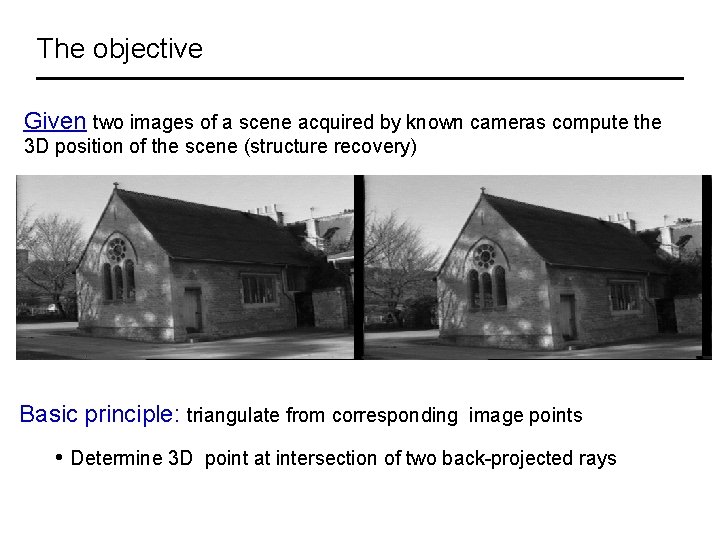 The objective

Given two images of a scene acquired by known cameras compute the 3D position of the scene (structure recovery)

Basic principle: triangulate from corresponding image points

• Determine 3D point at intersection of two back-projected rays